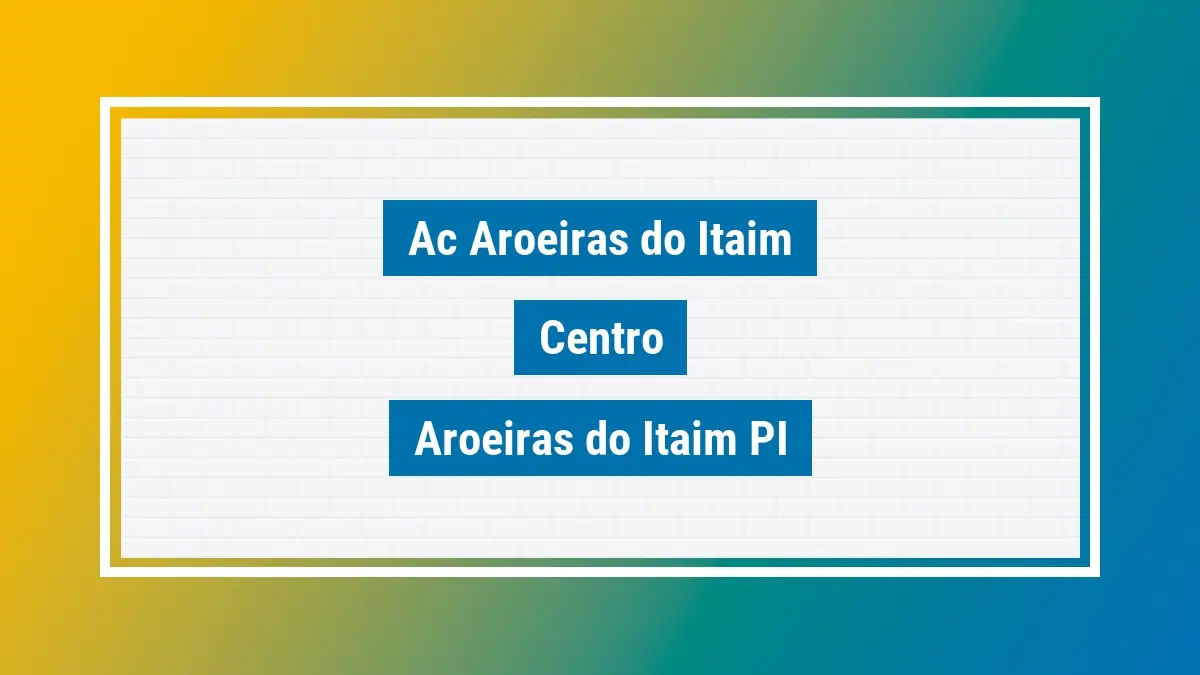 Ac Aroeiras do Itaim

Centro

Aroeiras do Itaim PI